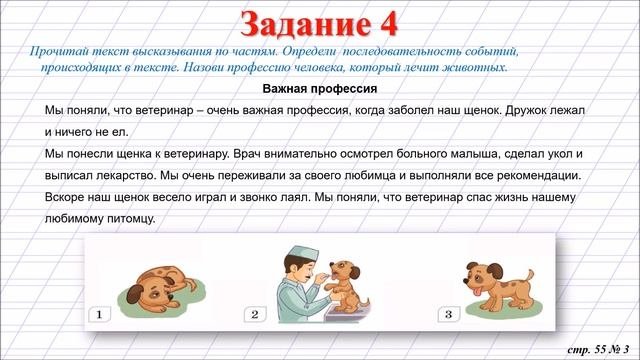 Задание 4

Прочитай текст высказывания по частям. Определи последовательность событий, происходящих в тексте. Назови профессию человека, который лечит животных.

Важная профессия

Мы поняли, что ветеринар – очень важная профессия, когда заболел наш щенок. Дружок лежал и ничего не ел.

Мы понесли щенка к ветеринару. Врач внимательно осмотрел больного малыша, сделал укол и выписал лекарство. Мы очень переживали за своего любимца и выполняли все рекомендации.

Вскоре наш щенок весело играл и звонко лаял. Мы поняли, что ветеринар спас жизнь нашему любимому питомцу.

1

2

3

стр. 55 № 3